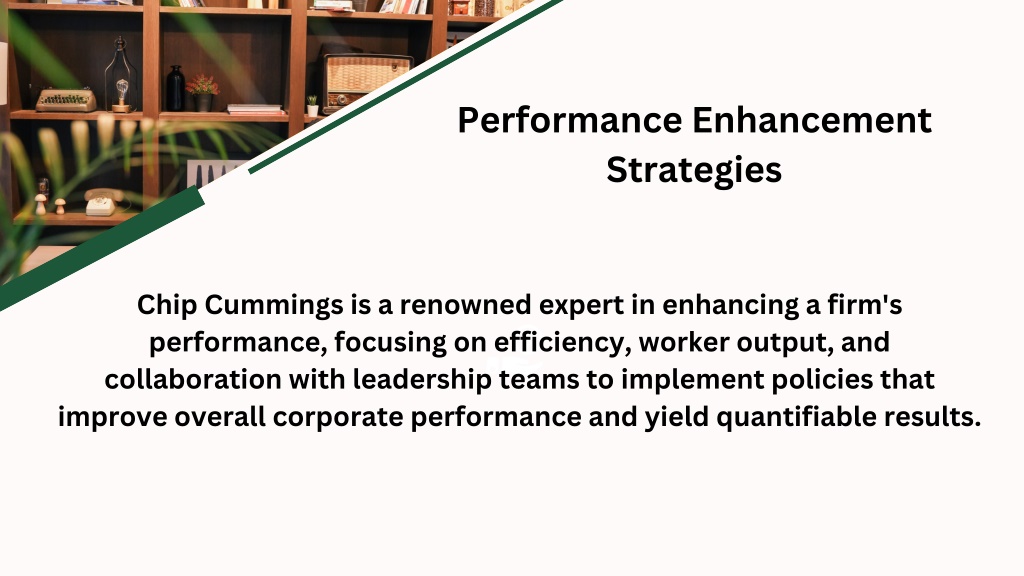 Performance Enhancement Strategies

Chip Cummings is a renowned expert in enhancing a firm's performance, focusing on efficiency, worker output, and collaboration with leadership teams to implement policies that improve overall corporate performance and yield quantifiable results.